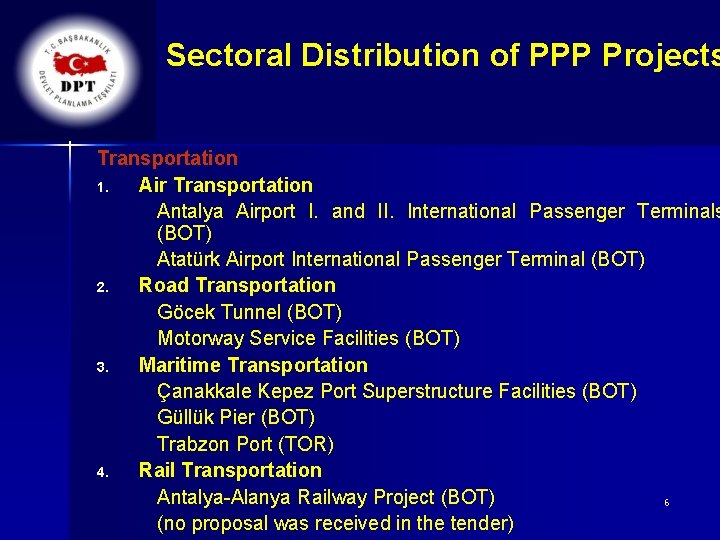 T.C. BAŞBAKANLIK
DPT
DEVLET PLANLAMA TEŞKİLATI

Sectoral Distribution of PPP Projects

Transportation

1. Air Transportation
Antalya Airport I. and II. International Passenger Terminals (BOT)
Atatürk Airport International Passenger Terminal (BOT)

2. Road Transportation
Göcek Tunnel (BOT)
Motorway Service Facilities (BOT)

3. Maritime Transportation
Çanakkale Kepez Port Superstructure Facilities (BOT)
Güllük Pier (BOT)
Trabzon Port (TOR)

4. Rail Transportation
Antalya-Alanya Railway Project (BOT)
(no proposal was received in the tender)

6